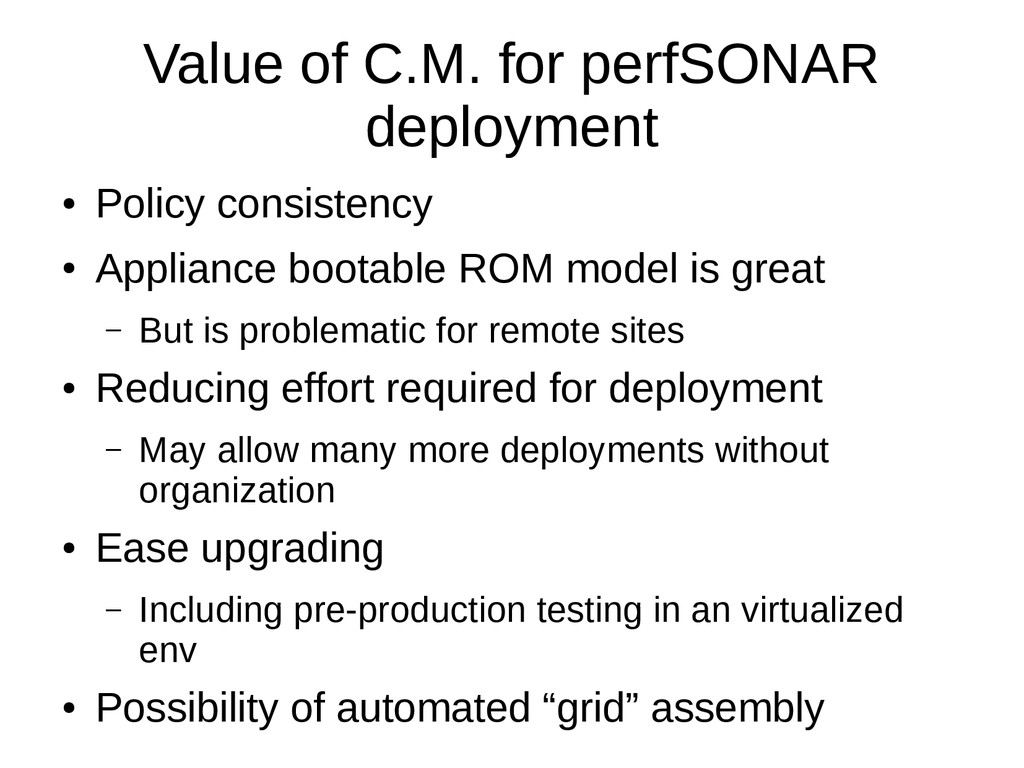 Value of C.M. for perfSONAR deployment

● Policy consistency

● Appliance bootable ROM model is great

– But is problematic for remote sites

● Reducing effort required for deployment

– May allow many more deployments without organization

● Ease upgrading

– Including pre-production testing in an virtualized env

● Possibility of automated “grid” assembly